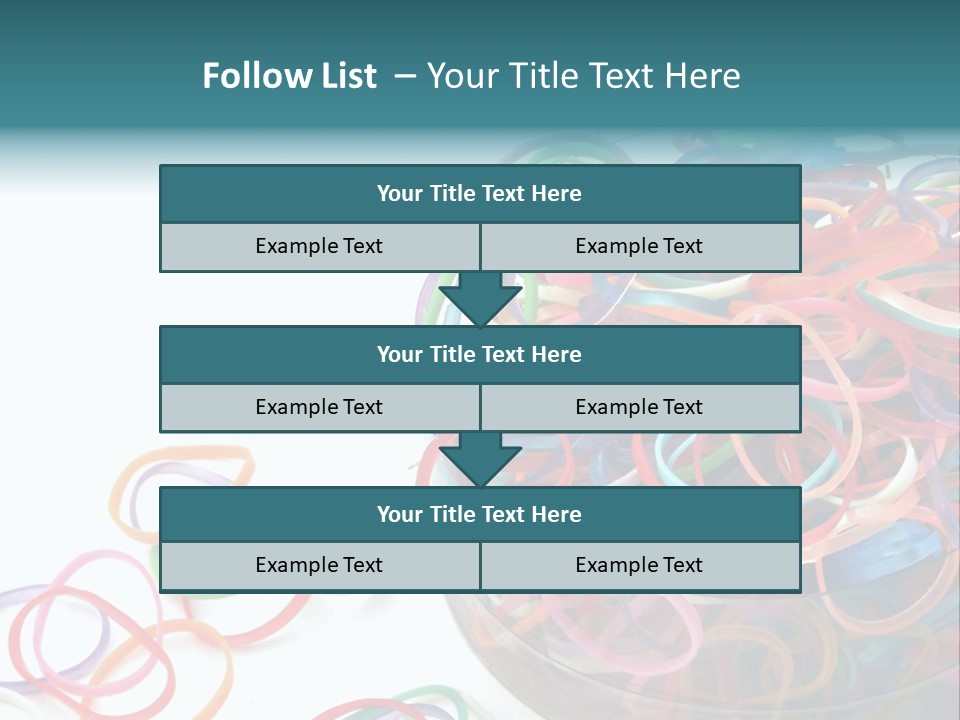 Follow List – Your Title Text Here

| Your Title Text Here | |
|---|---|
| Example Text | Example Text |

| Your Title Text Here | |
|---|---|
| Example Text | Example Text |

| Your Title Text Here | |
|---|---|
| Example Text | Example Text |